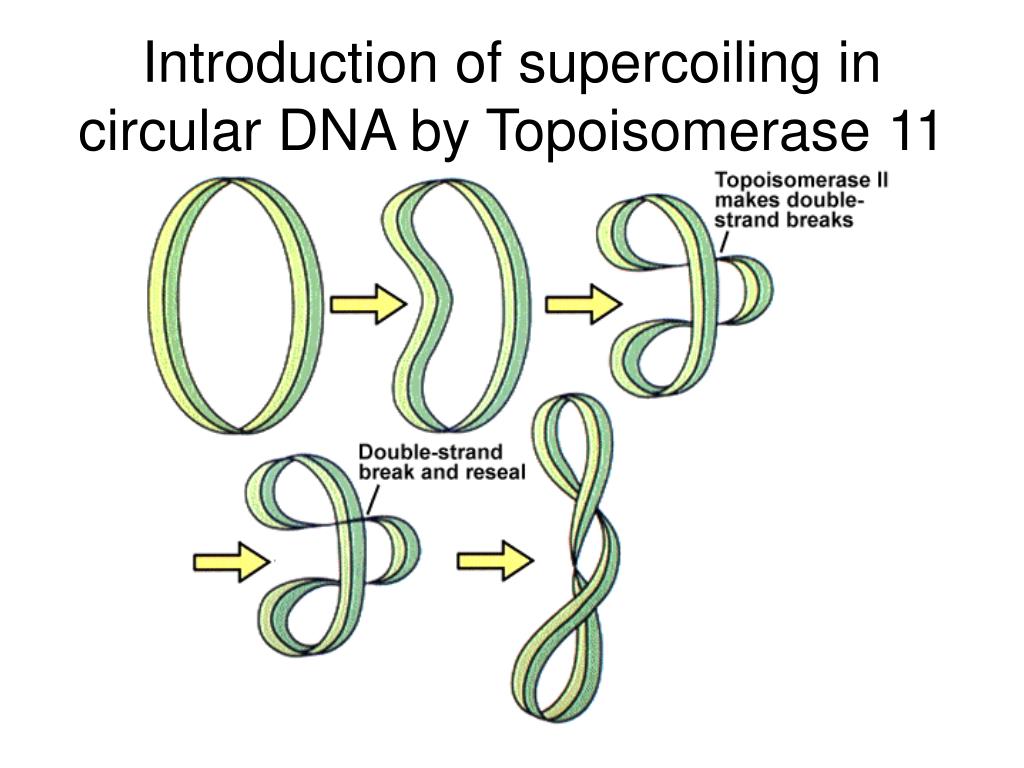 Introduction of supercoiling in circular DNA by Topoisomerase 11

Topoisomerase II makes double-strand breaks

Double-strand break and reseal